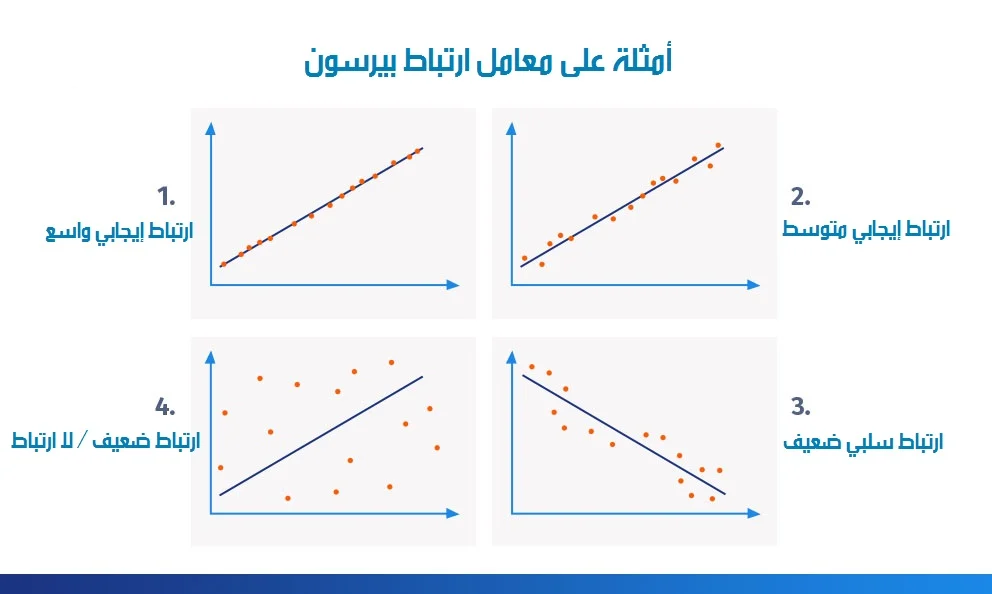 أمثلة على معامل ارتباط بيرسون

1.
ارتباط إيجابي واسع

2.
ارتباط إيجابي متوسط

4.
ارتباط ضعيف / لا ارتباط

3.
ارتباط سلبي ضعيف